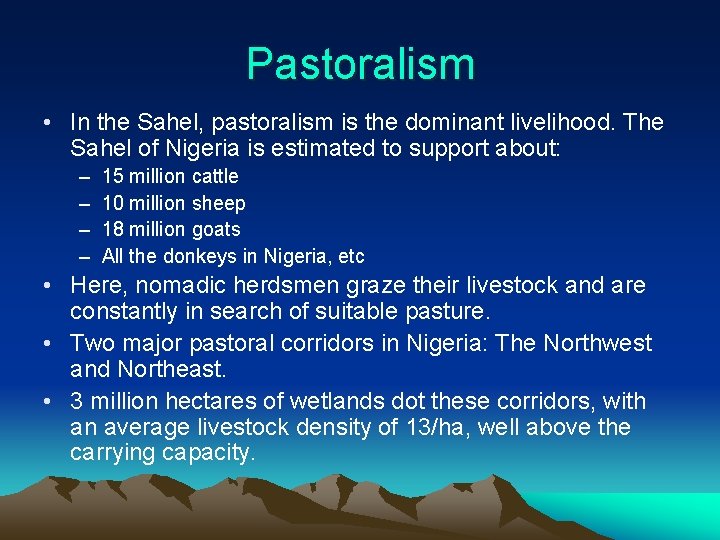 Pastoralism

• In the Sahel, pastoralism is the dominant livelihood. The Sahel of Nigeria is estimated to support about:
– 15 million cattle
– 10 million sheep
– 18 million goats
– All the donkeys in Nigeria, etc
• Here, nomadic herdsmen graze their livestock and are constantly in search of suitable pasture.
• Two major pastoral corridors in Nigeria: The Northwest and Northeast.
• 3 million hectares of wetlands dot these corridors, with an average livestock density of 13/ha, well above the carrying capacity.